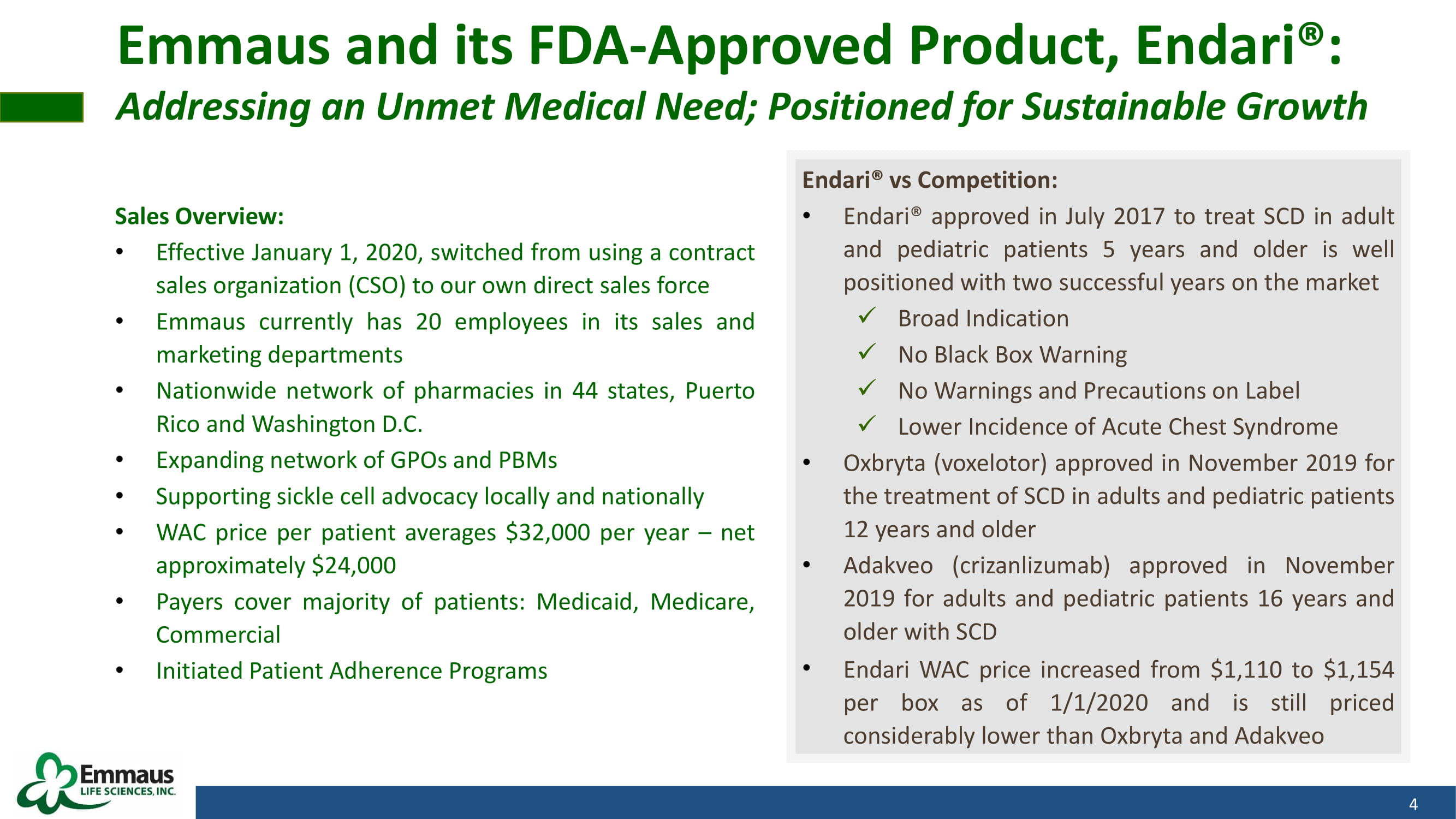 Emmaus and its FDA-Approved Product, Endari®:
Addressing an Unmet Medical Need; Positioned for Sustainable Growth

Sales Overview:
• Effective January 1, 2020, switched from using a contract sales organization (CSO) to our own direct sales force
• Emmaus currently has 20 employees in its sales and marketing departments
• Nationwide network of pharmacies in 44 states, Puerto Rico and Washington D.C.
• Expanding network of GPOs and PBMs
• Supporting sickle cell advocacy locally and nationally
• WAC price per patient averages $32,000 per year – net approximately $24,000
• Payers cover majority of patients: Medicaid, Medicare, Commercial
• Initiated Patient Adherence Programs

Endari® vs Competition:
• Endari® approved in July 2017 to treat SCD in adult and pediatric patients 5 years and older is well positioned with two successful years on the market
✓ Broad Indication
✓ No Black Box Warning
✓ No Warnings and Precautions on Label
✓ Lower Incidence of Acute Chest Syndrome
• Oxbryta (voxelotor) approved in November 2019 for the treatment of SCD in adults and pediatric patients 12 years and older
• Adakveo (crizanlizumab) approved in November 2019 for adults and pediatric patients 16 years and older with SCD
• Endari WAC price increased from $1,110 to $1,154 per box as of 1/1/2020 and is still priced considerably lower than Oxbryta and Adakveo

Emmaus LIFE SCIENCES, INC.

4